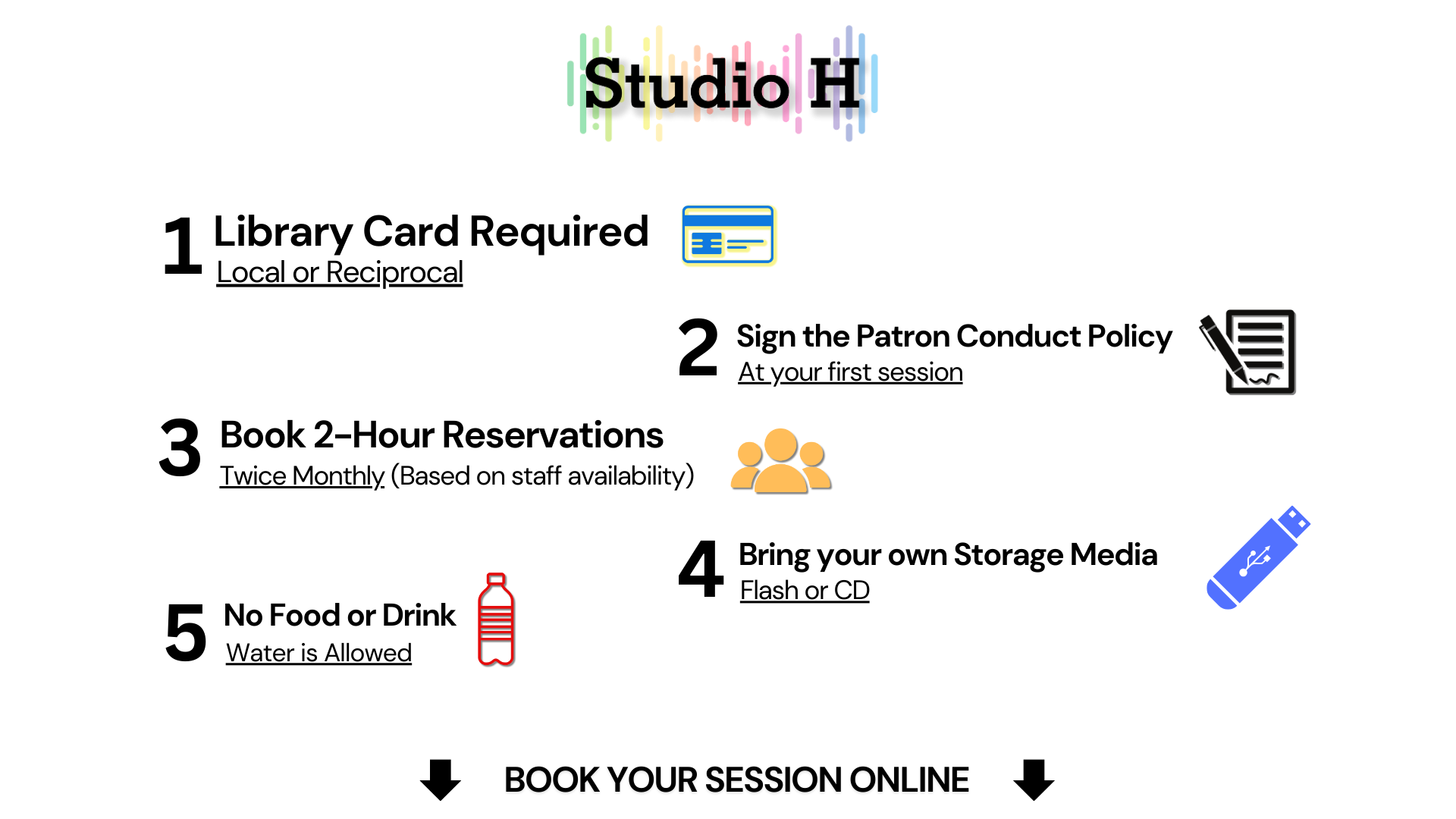 Studio H

1 Library Card Required
Local or Reciprocal

2 Sign the Patron Conduct Policy
At your first session

3 Book 2-Hour Reservations
Twice Monthly (Based on staff availability)

4 Bring your own Storage Media
Flash or CD

5 No Food or Drink
Water is Allowed

BOOK YOUR SESSION ONLINE